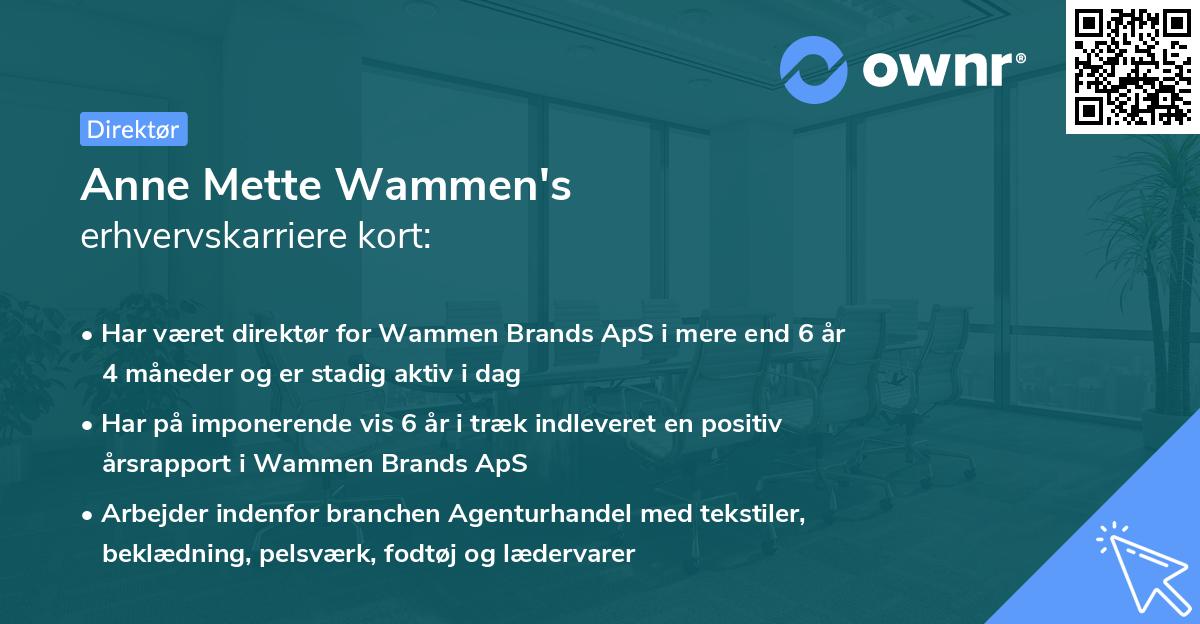 ownr®

Direktør

Anne Mette Wammen's
erhvervskarriere kort:

• Har været direktør for Wammen Brands ApS i mere end 6 år 4 måneder og er stadig aktiv i dag

• Har på imponerende vis 6 år i træk indleveret en positiv årsrapport i Wammen Brands ApS

• Arbejder indenfor branchen Agenturhandel med tekstiler, beklædning, pelsværk, fodtøj og lædervarer